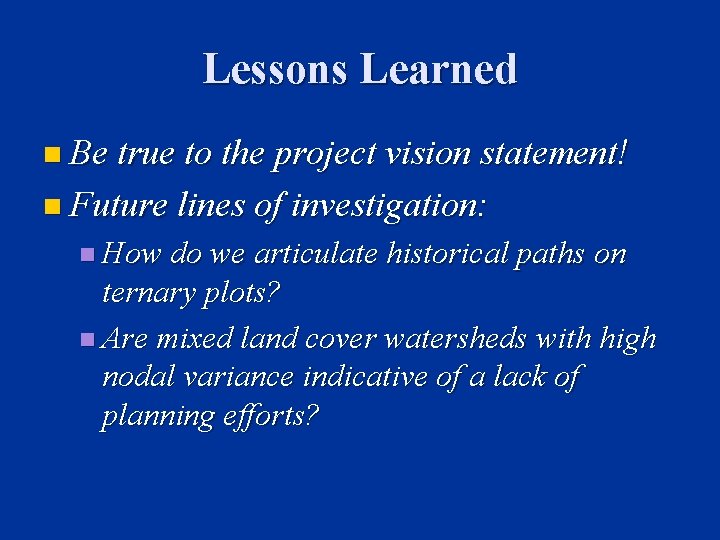 Lessons Learned

Be true to the project vision statement!

Future lines of investigation:

How do we articulate historical paths on ternary plots?

Are mixed land cover watersheds with high nodal variance indicative of a lack of planning efforts?